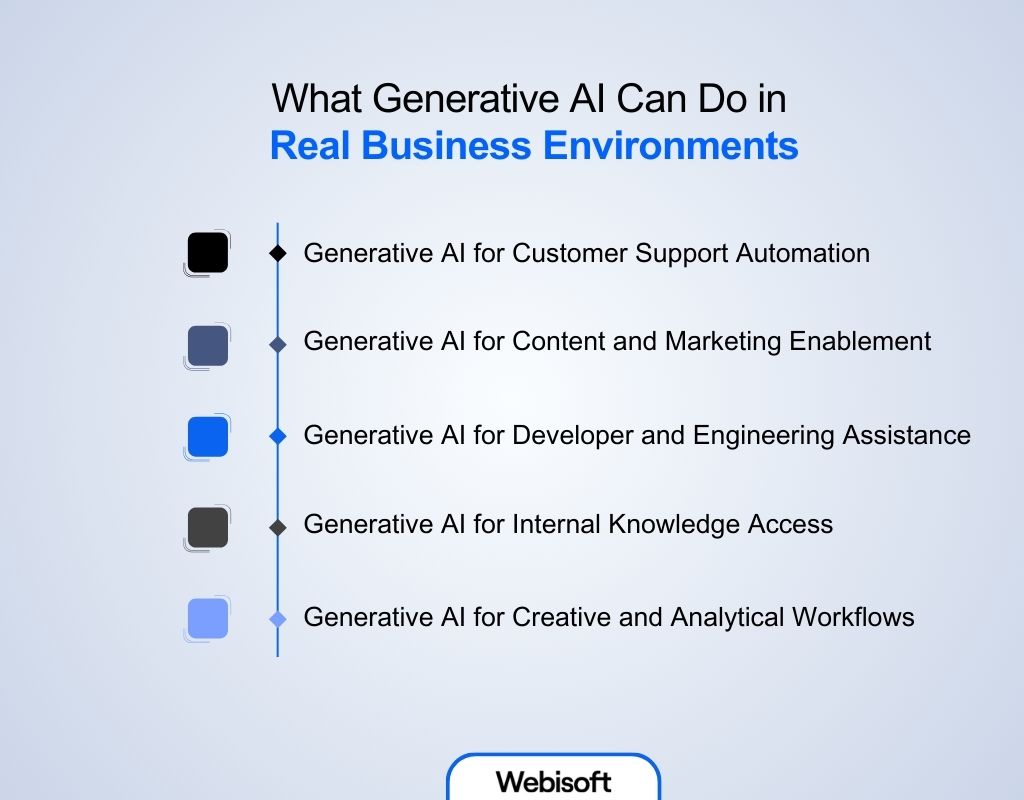 What Generative AI Can Do in
Real Business Environments

Generative AI for Customer Support Automation

Generative AI for Content and Marketing Enablement

Generative AI for Developer and Engineering Assistance

Generative AI for Internal Knowledge Access

Generative AI for Creative and Analytical Workflows

Webisoft